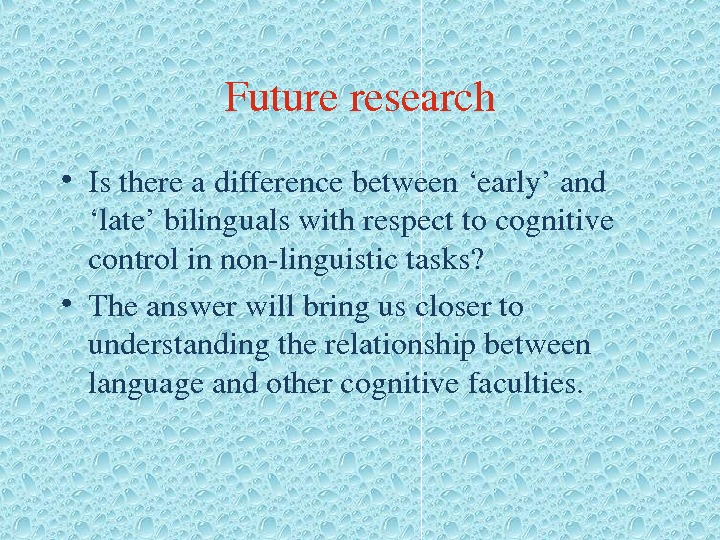 Future research

• Is there a difference between ‘early’ and ‘late’ bilinguals with respect to cognitive control in non-linguistic tasks?
• The answer will bring us closer to understanding the relationship between language and other cognitive faculties.